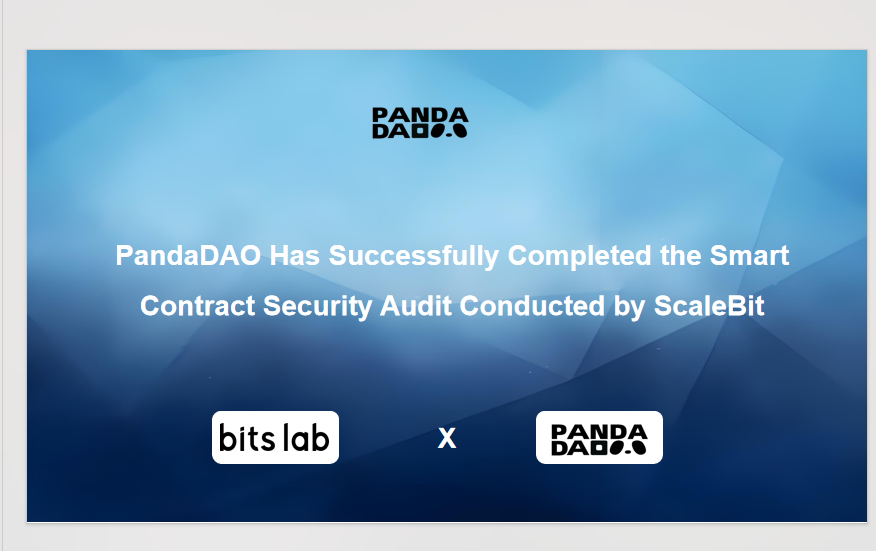 PANDA DAO

PandaDAO Has Successfully Completed the Smart Contract Security Audit Conducted by ScaleBit

bits lab

X

PANDA DAO